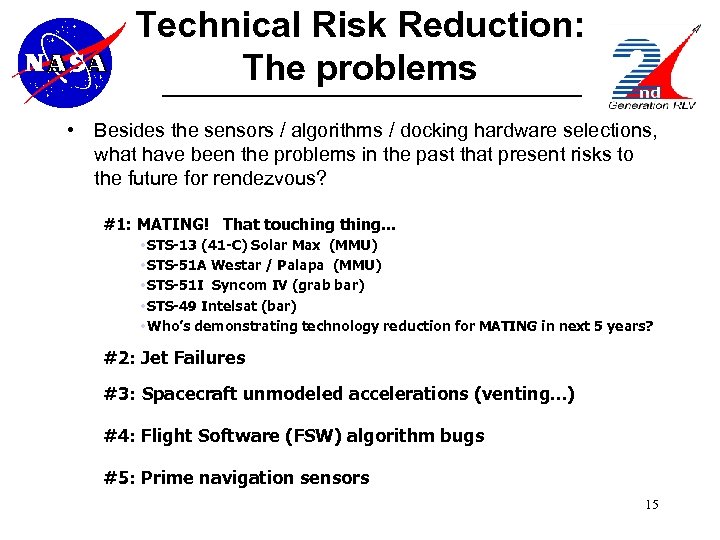 NASA

Technical Risk Reduction: The problems

2nd Generation RLV

• Besides the sensors / algorithms / docking hardware selections, what have been the problems in the past that present risks to the future for rendezvous?

#1: MATING! That touching thing...

•STS-13 (41-C) Solar Max (MMU)

•STS-51A Westar / Palapa (MMU)

•STS-51I Syncom IV (grab bar)

•STS-49 Intelsat (bar)

•Who's demonstrating technology reduction for MATING in next 5 years?

#2: Jet Failures

#3: Spacecraft unmodeled accelerations (venting...)

#4: Flight Software (FSW) algorithm bugs

#5: Prime navigation sensors

15